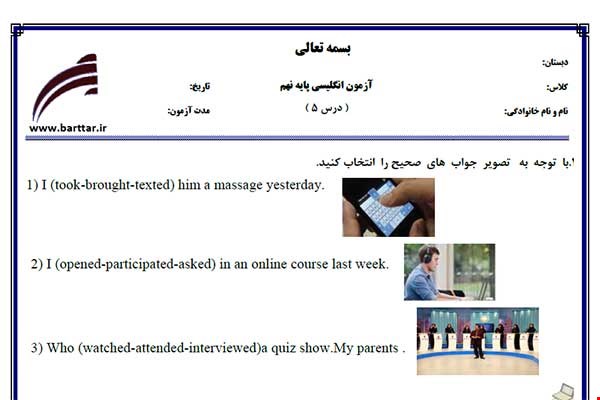 بسمه تعالی

دبستان:

کلاس: آزمون انگلیسی پایه نهم تاریخ:

نام و نام خانوادگی: ( درس ۵ ) مدت آزمون:

www.barttar.ir

۱.با توجه به تصویر جواب های صحیح را انتخاب کنید.

1) I (took-brought-texted) him a massage yesterday.

2) I (opened-participated-asked) in an online course last week.

3) Who (watched-attended-interviewed)a quiz show.My parents .